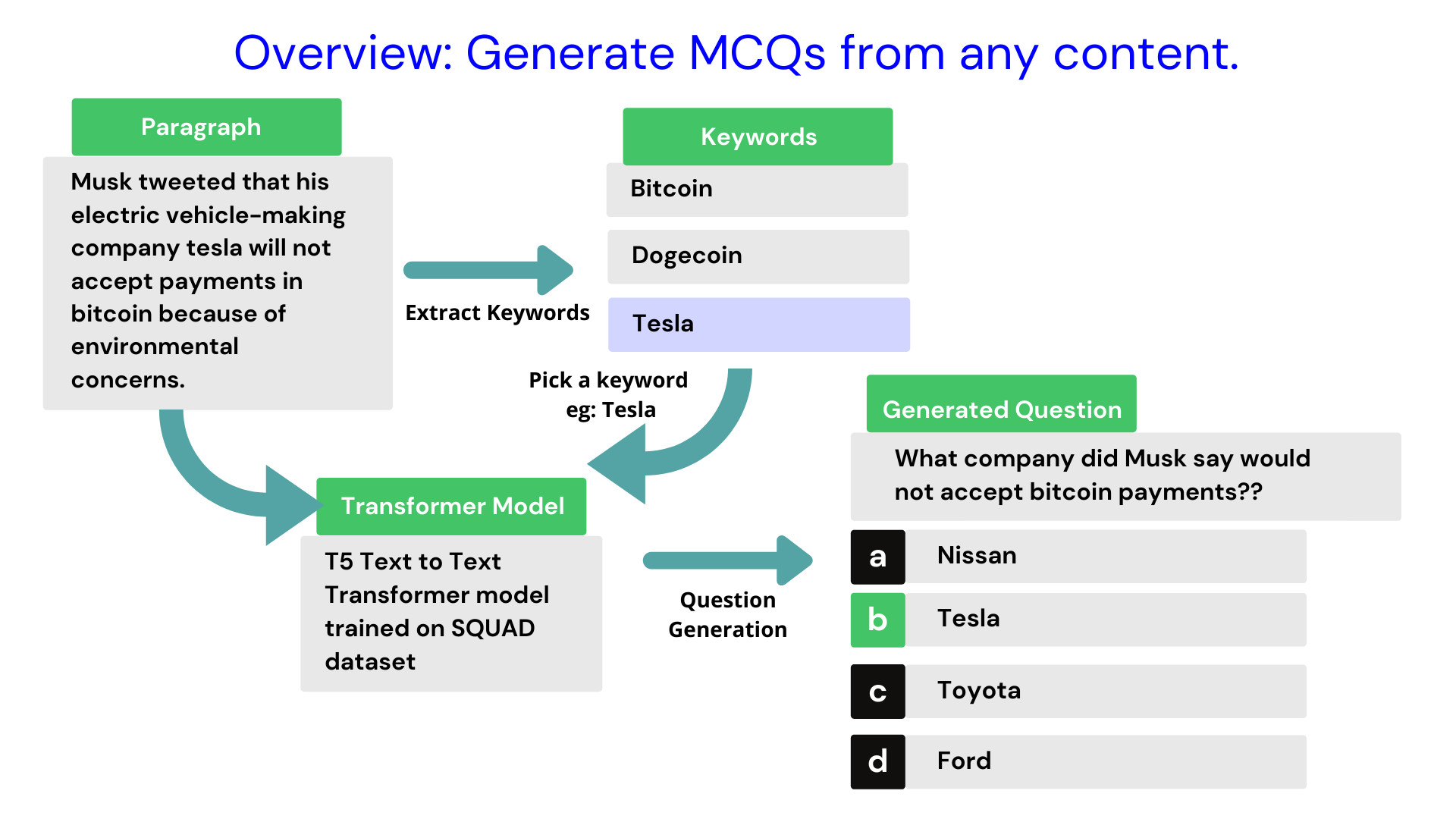 Overview: Generate MCQs from any content.

Paragraph

Musk tweeted that his electric vehicle-making company tesla will not accept payments in bitcoin because of environmental concerns.

Extract Keywords

Keywords

Bitcoin

Dogecoin

Tesla

Pick a keyword eg: Tesla

Transformer Model

T5 Text to Text Transformer model trained on SQUAD dataset

Question Generation

Generated Question

What company did Musk say would not accept bitcoin payments??

a Nissan

b Tesla

c Toyota

d Ford